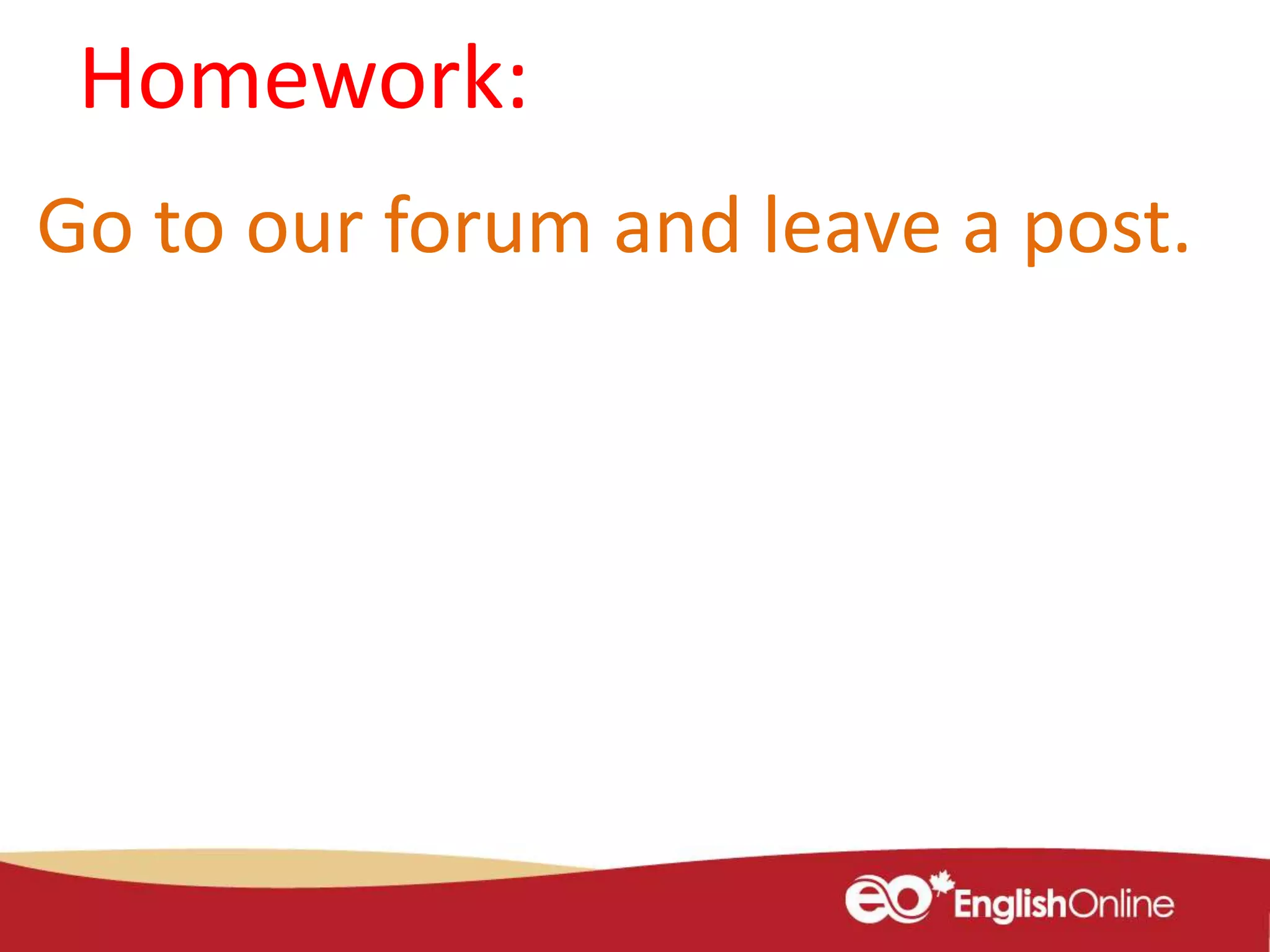 Homework:

Go to our forum and leave a post.

eo EnglishOnline